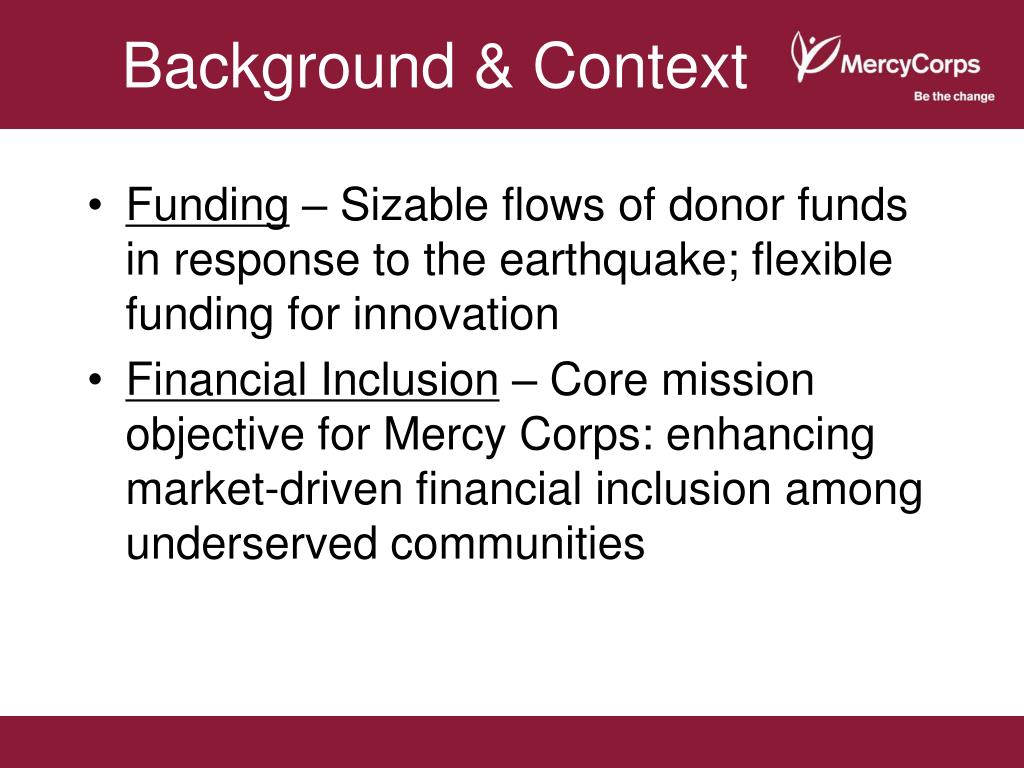 Background & Context

MercyCorps
Be the change

• Funding – Sizable flows of donor funds in response to the earthquake; flexible funding for innovation
• Financial Inclusion – Core mission objective for Mercy Corps: enhancing market-driven financial inclusion among underserved communities